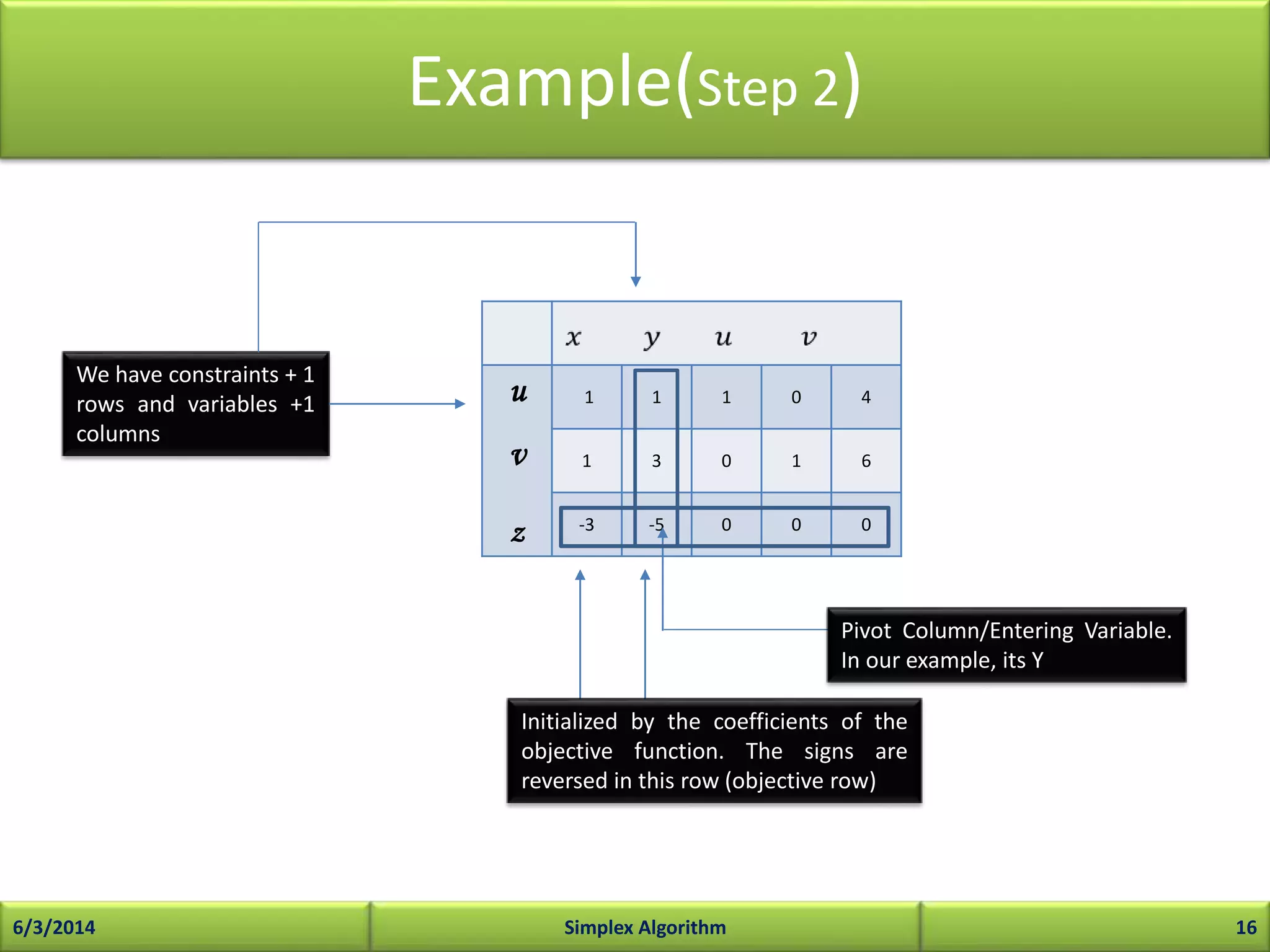 Example(Step 2)

We have constraints + 1 rows and variables +1 columns

| | $x$ | $y$ | $u$ | $v$ | |
|---|---|---|---|---|---|
| $u$ | 1 | 1 | 1 | 0 | 4 |
| $v$ | 1 | 3 | 0 | 1 | 6 |
| $z$ | -3 | -5 | 0 | 0 | 0 |

Pivot Column/Entering Variable. In our example, its Y

Initialized by the coefficients of the objective function. The signs are reversed in this row (objective row)

6/3/2014 Simplex Algorithm 16